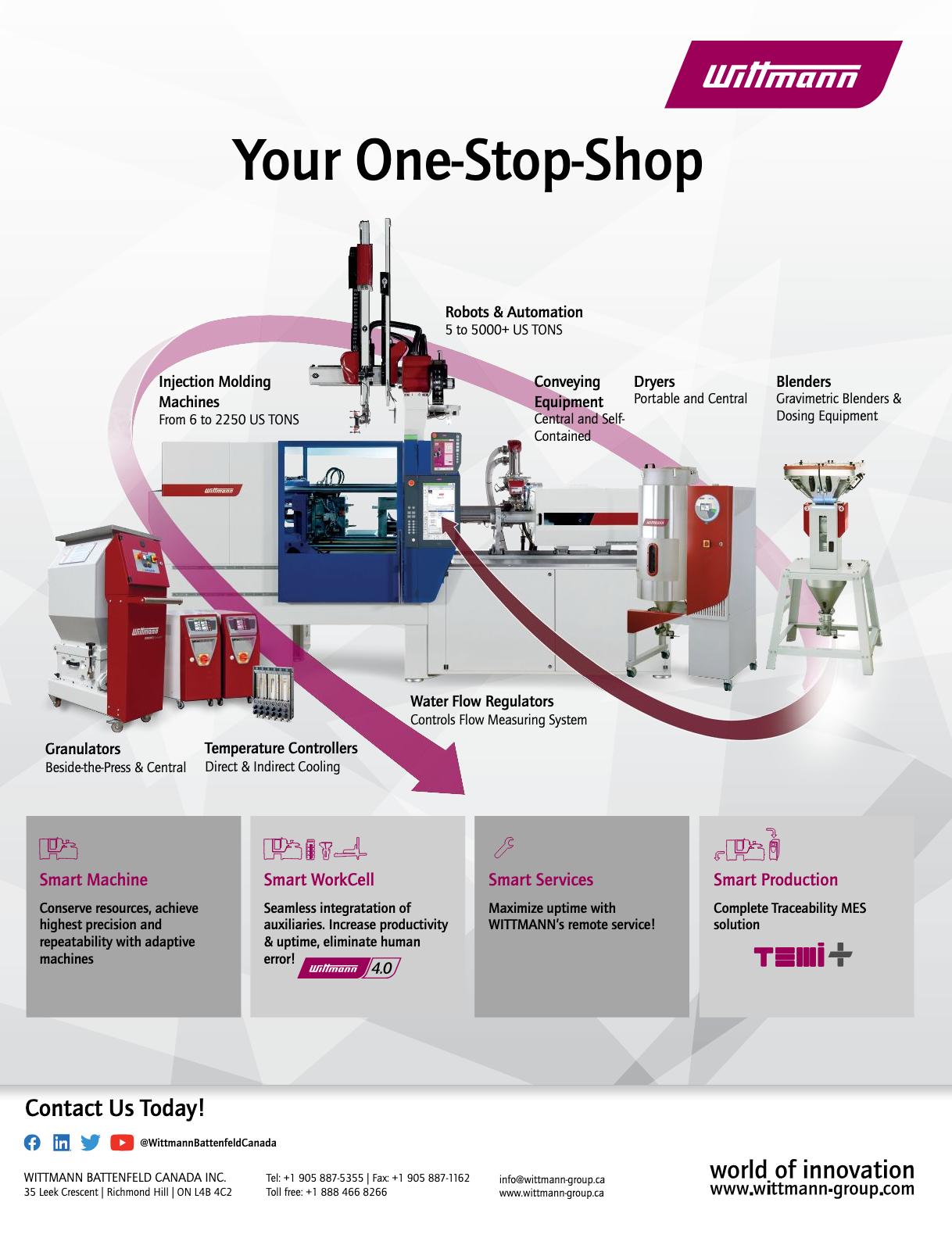 Wittmann

Your One-Stop-Shop

Robots & Automation
5 to 5000+ US TONS

Injection Molding Machines
From 6 to 2250 US TONS

Conveying Equipment
Central and Self-Contained

Dryers
Portable and Central

Blenders
Gravimetric Blenders & Dosing Equipment

Water Flow Regulators
Controls Flow Measuring System

Granulators
Beside-the-Press & Central

Temperature Controllers
Direct & Indirect Cooling

Smart Machine
Conserve resources, achieve highest precision and repeatability with adaptive machines

Smart WorkCell
Seamless integratation of auxiliaries. Increase productivity & uptime, eliminate human error!
Wittmann 4.0

Smart Services
Maximize uptime with WITTMANN's remote service!

Smart Production
Complete Traceability MES solution
TEMI+

Contact Us Today!

@WittmannBattenfeldCanada

WITTMANN BATTENFELD CANADA INC.
35 Leek Crescent | Richmond Hill | ON L4B 4C2

Tel: +1 905 887-5355 | Fax: +1 905 887-1162
Toll free: +1 888 466 8266

info@wittmann-group.ca
www.wittmann-group.ca

world of innovation
www.wittmann-group.com